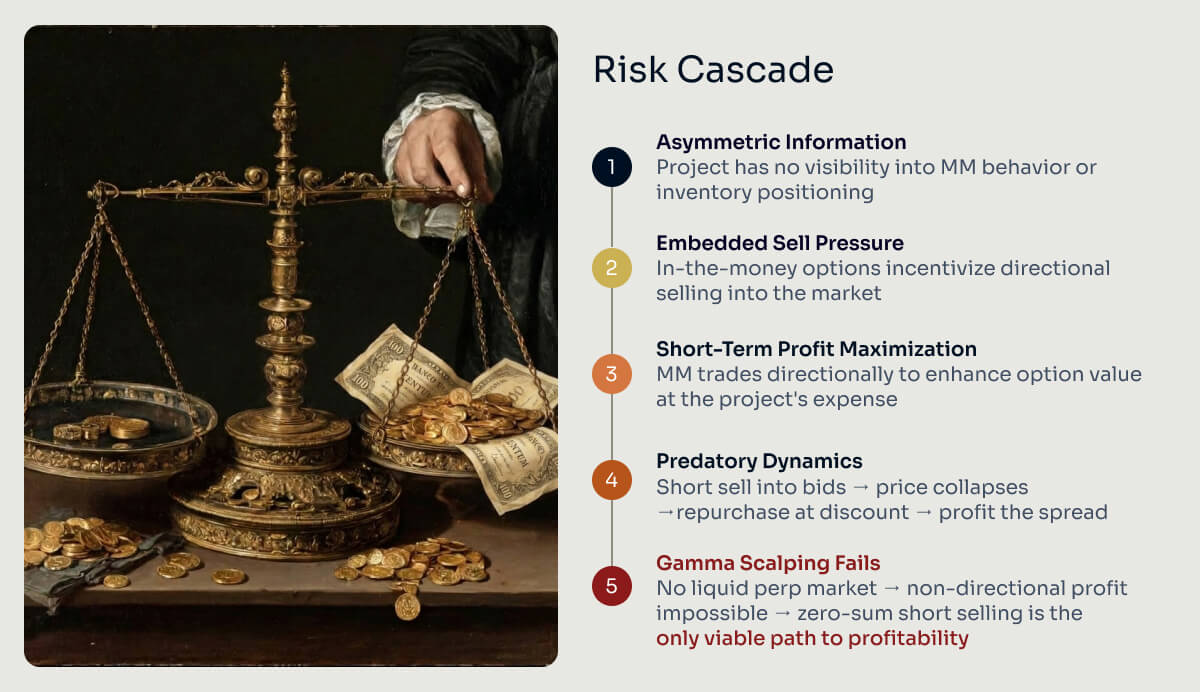 Risk Cascade

1
Asymmetric Information
Project has no visibility into MM behavior or inventory positioning

2
Embedded Sell Pressure
In-the-money options incentivize directional selling into the market

3
Short-Term Profit Maximization
MM trades directionally to enhance option value at the project's expense

4
Predatory Dynamics
Short sell into bids → price collapses →repurchase at discount → profit the spread

5
Gamma Scalping Fails
No liquid perp market → non-directional profit impossible → zero-sum short selling is the only viable path to profitability